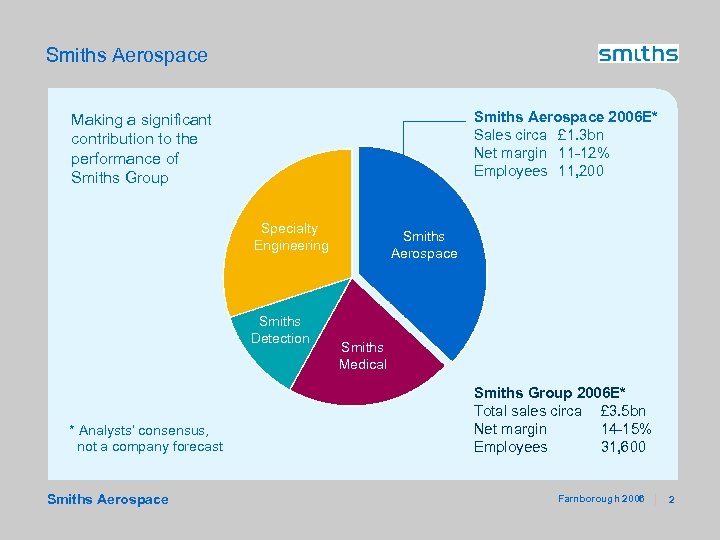 Smiths Aerospace

smiths

Making a significant contribution to the performance of Smiths Group

Smiths Aerospace 2006E*
Sales circa £1.3bn
Net margin 11-12%
Employees 11,200

Specialty Engineering

Smiths Aerospace

Smiths Detection

Smiths Medical

Smiths Group 2006E*
Total sales circa £3.5bn
Net margin 14–15%
Employees 31,600

* Analysts' consensus, not a company forecast

Smiths Aerospace

Farnborough 2006 2